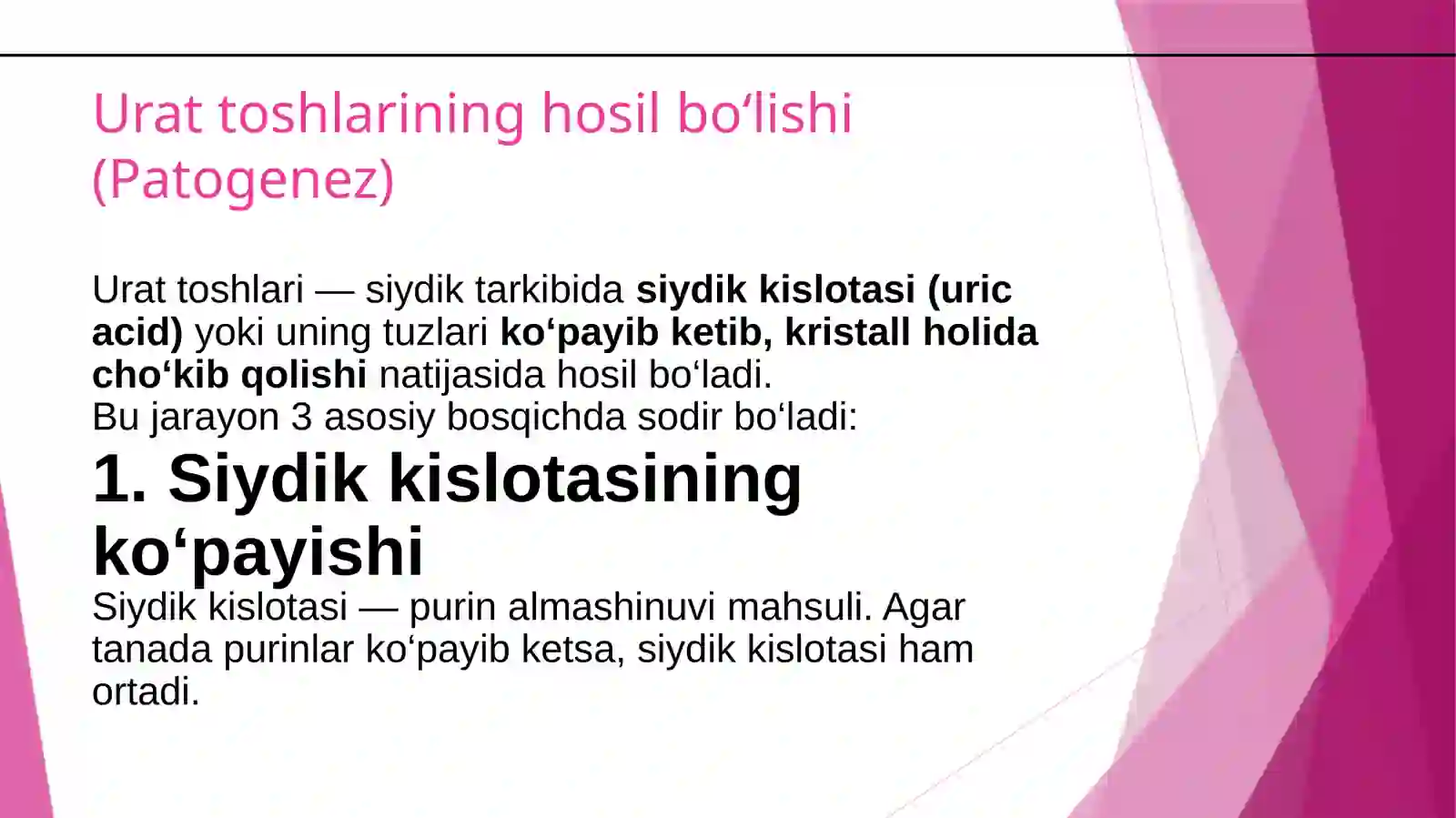 Urat toshlarining hosil bo‘lishi (Patogenez)

Urat toshlari — siydik tarkibida siydik kislotasi (uric acid) yoki uning tuzlari ko‘payib ketib, kristall holida cho‘kib qolishi natijasida hosil bo‘ladi.
Bu jarayon 3 asosiy bosqichda sodir bo‘ladi:

1. Siydik kislotasining ko‘payishi

Siydik kislotasi — purin almashinuvi mahsuli. Agar tanada purinlar ko‘payib ketsa, siydik kislotasi ham ortadi.